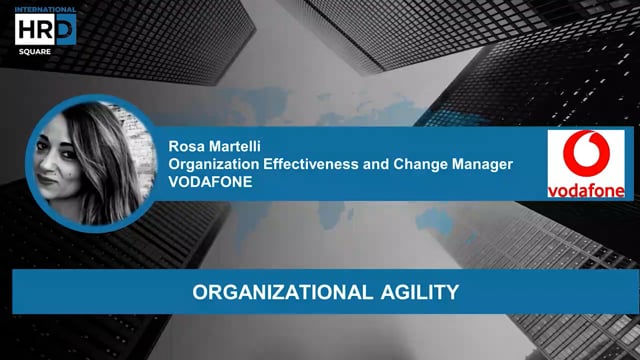 INTERNATIONAL
HRD
SQUARE

Rosa Martelli
Organization Effectiveness and Change Manager
VODAFONE

vodafone

ORGANIZATIONAL AGILITY